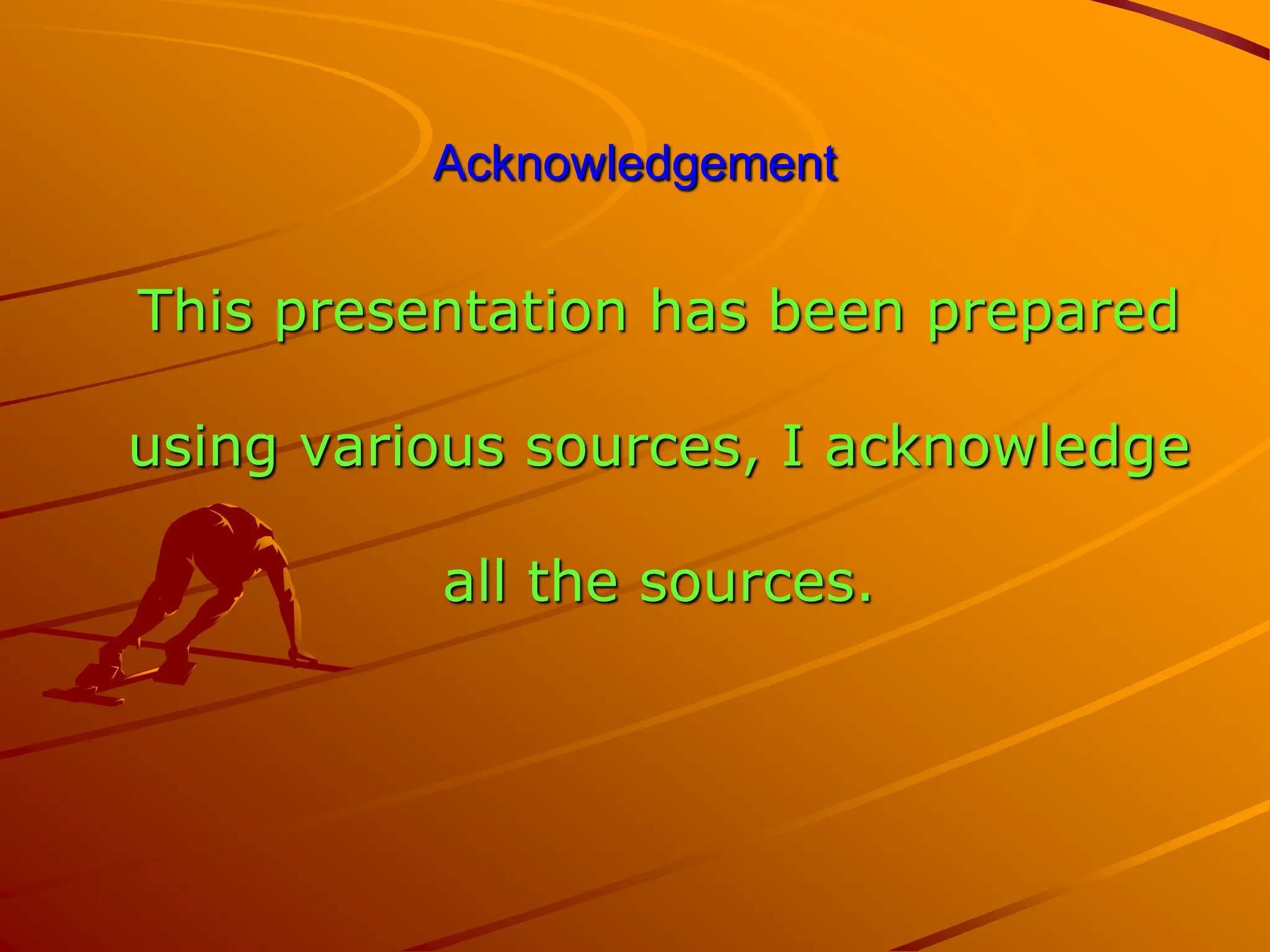 Acknowledgement

This presentation has been prepared using various sources, I acknowledge all the sources.